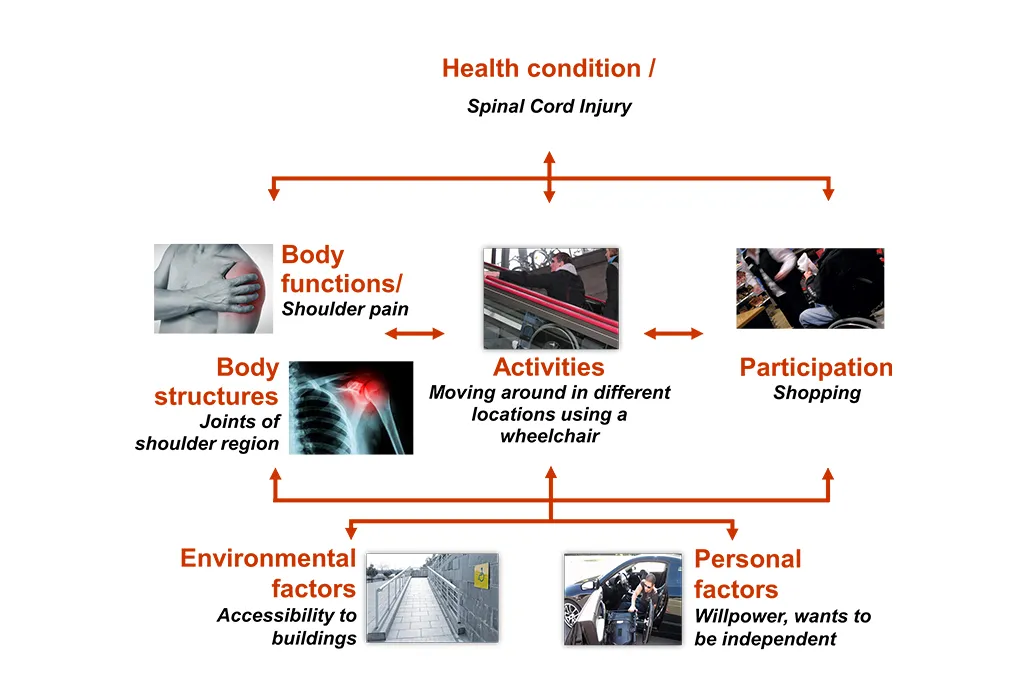 Health condition /
Spinal Cord Injury

Body functions/
Shoulder pain

Body structures
Joints of shoulder region

Activities
Moving around in different locations using a wheelchair

Participation
Shopping

Environmental factors
Accessibility to buildings

Personal factors
Willpower, wants to be independent